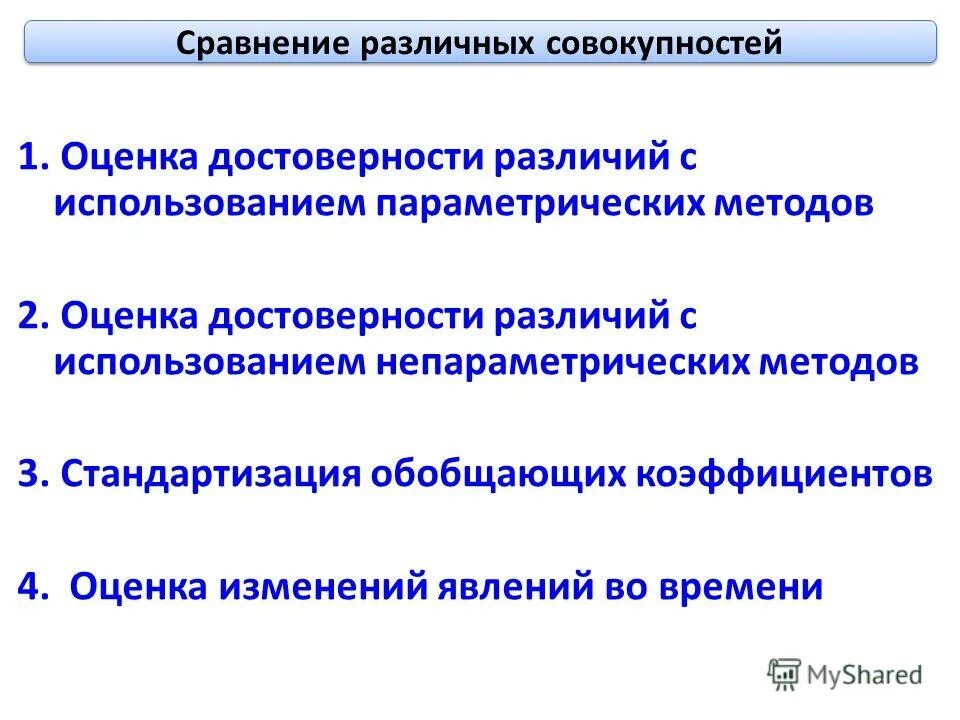 Сравнение различных совокупностей

1. Оценка достоверности различий с использованием параметрических методов

2. Оценка достоверности различий с использованием непараметрических методов

3. Стандартизация обобщающих коэффициентов

4. Оценка изменений явлений во времени

MyShared